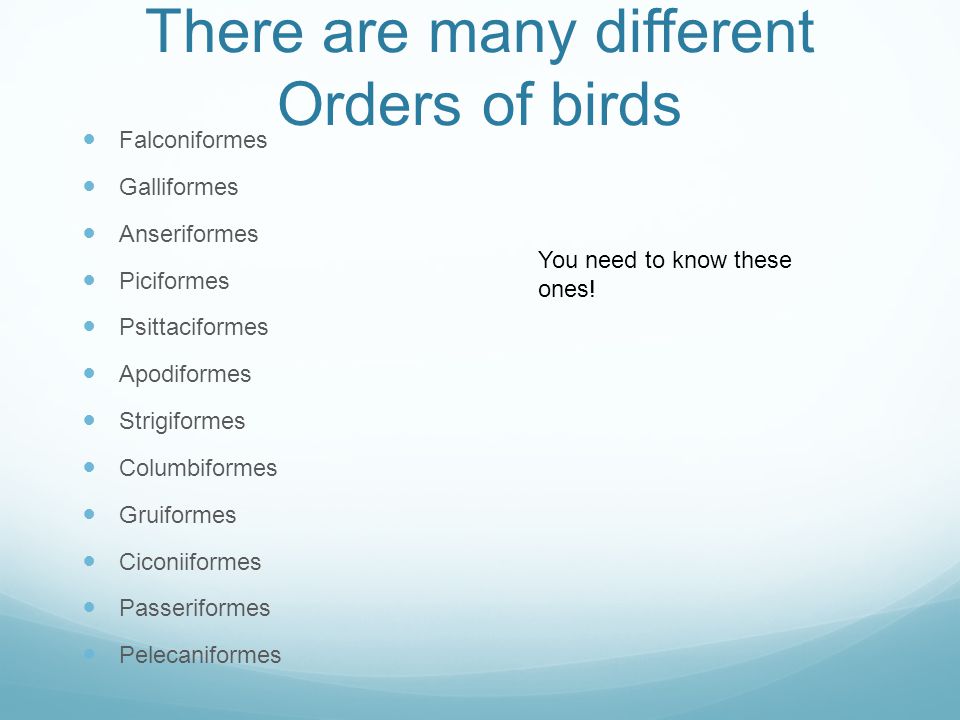 There are many different Orders of birds

- Falconiformes
- Galliformes
- Anseriformes
- Piciformes
- Psittaciformes
- Apodiformes
- Strigiformes
- Columbiformes
- Gruiformes
- Ciconiiformes
- Passeriformes
- Pelecaniformes

You need to know these ones!